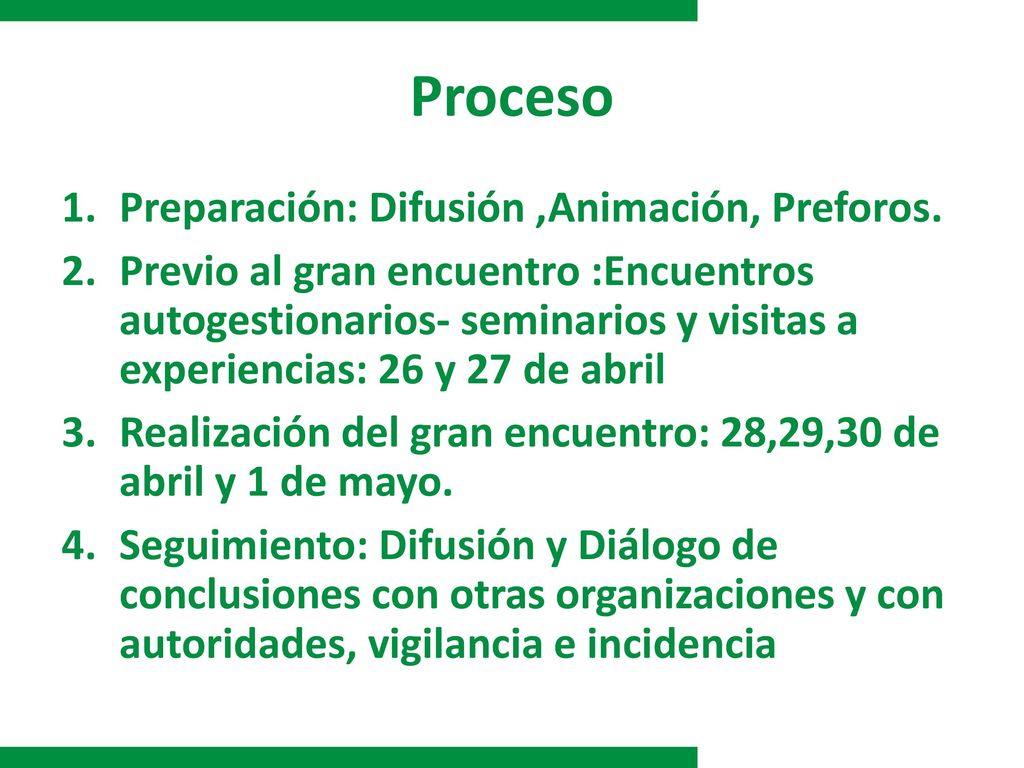 Proceso

1. Preparación: Difusión ,Animación, Preforos.
2. Previo al gran encuentro :Encuentros autogestionarios- seminarios y visitas a experiencias: 26 y 27 de abril
3. Realización del gran encuentro: 28,29,30 de abril y 1 de mayo.
4. Seguimiento: Difusión y Diálogo de conclusiones con otras organizaciones y con autoridades, vigilancia e incidencia